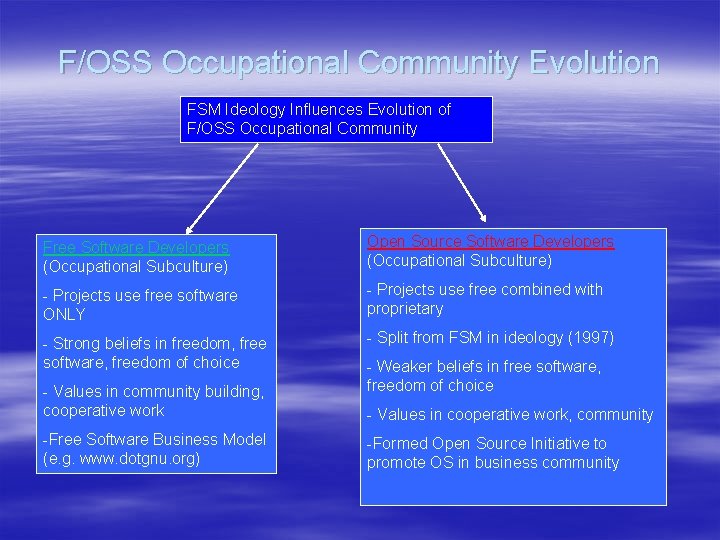 F/OSS Occupational Community Evolution

FSM Ideology Influences Evolution of F/OSS Occupational Community

Free Software Developers
(Occupational Subculture)

- Projects use free software ONLY

- Strong beliefs in freedom, free software, freedom of choice

- Values in community building, cooperative work

-Free Software Business Model (e.g. www.dotgnu.org)

Open Source Software Developers
(Occupational Subculture)

- Projects use free combined with proprietary

- Split from FSM in ideology (1997)

- Weaker beliefs in free software, freedom of choice

- Values in cooperative work, community

-Formed Open Source Initiative to promote OS in business community